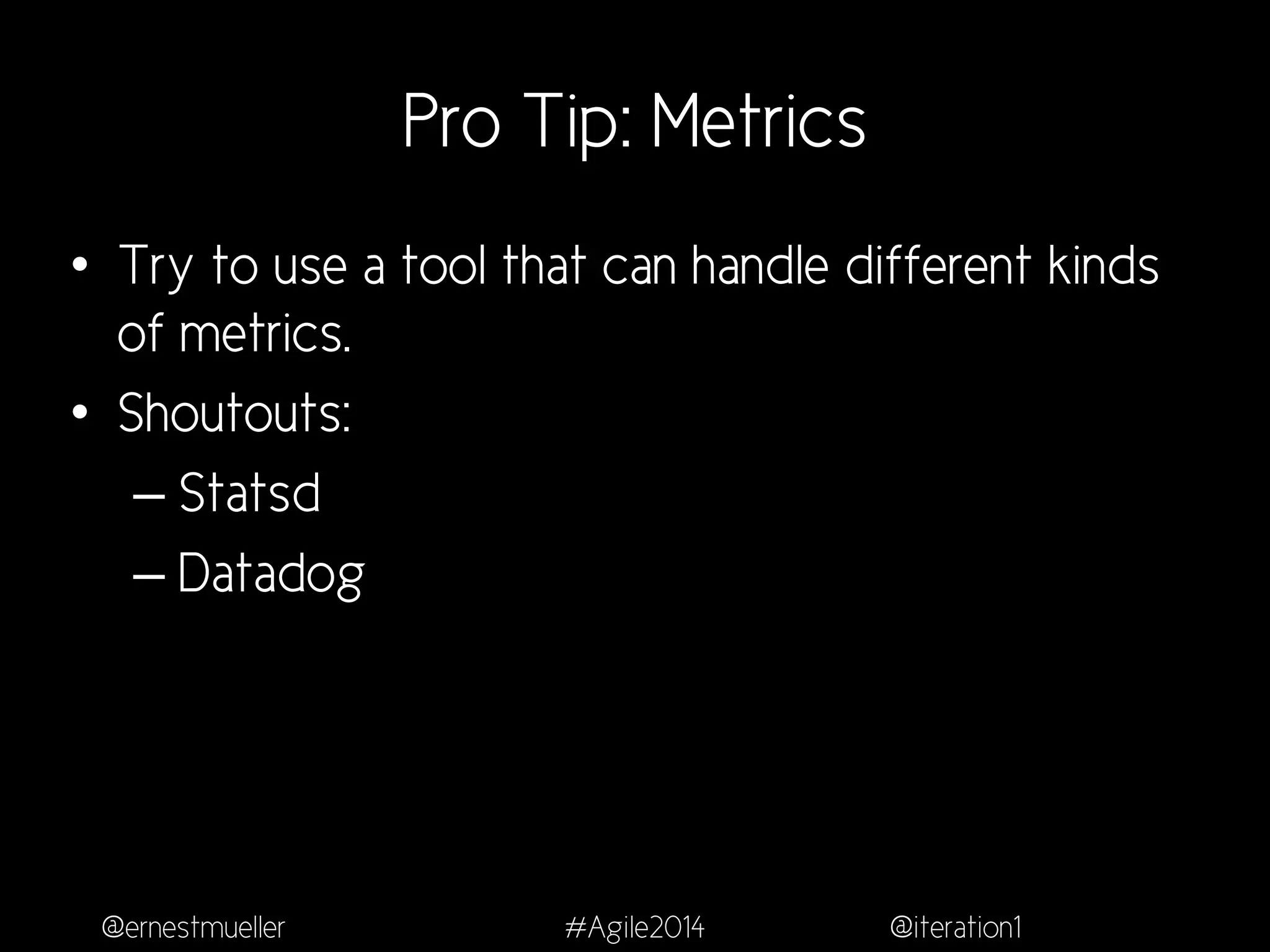 Pro Tip: Metrics

• Try to use a tool that can handle different kinds of metrics.
• Shoutouts:
– Statsd
– Datadog

@ernestmueller #Agile2014 @iteration1